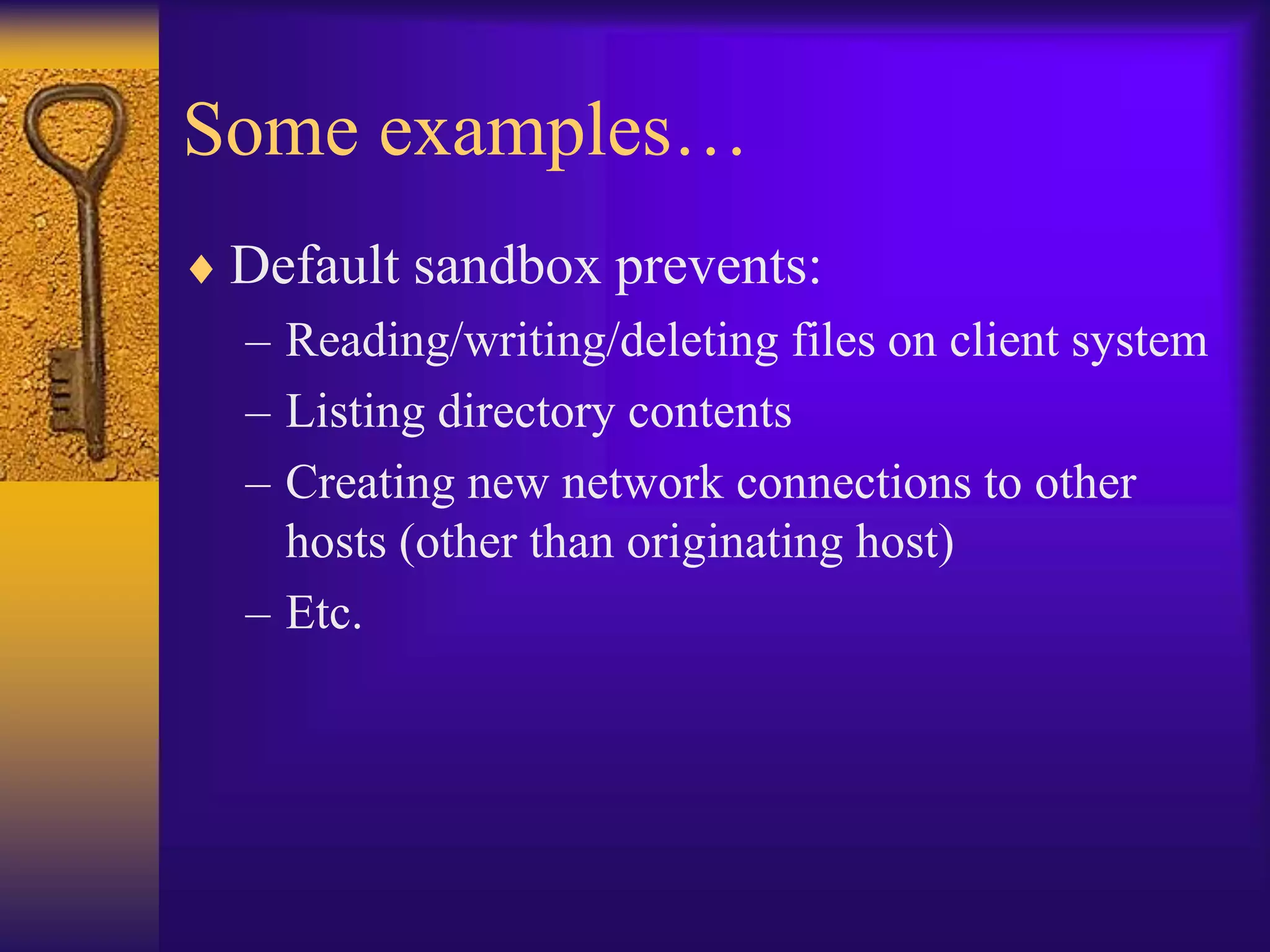 Some examples…

♦ Default sandbox prevents:
– Reading/writing/deleting files on client system
– Listing directory contents
– Creating new network connections to other hosts (other than originating host)
– Etc.